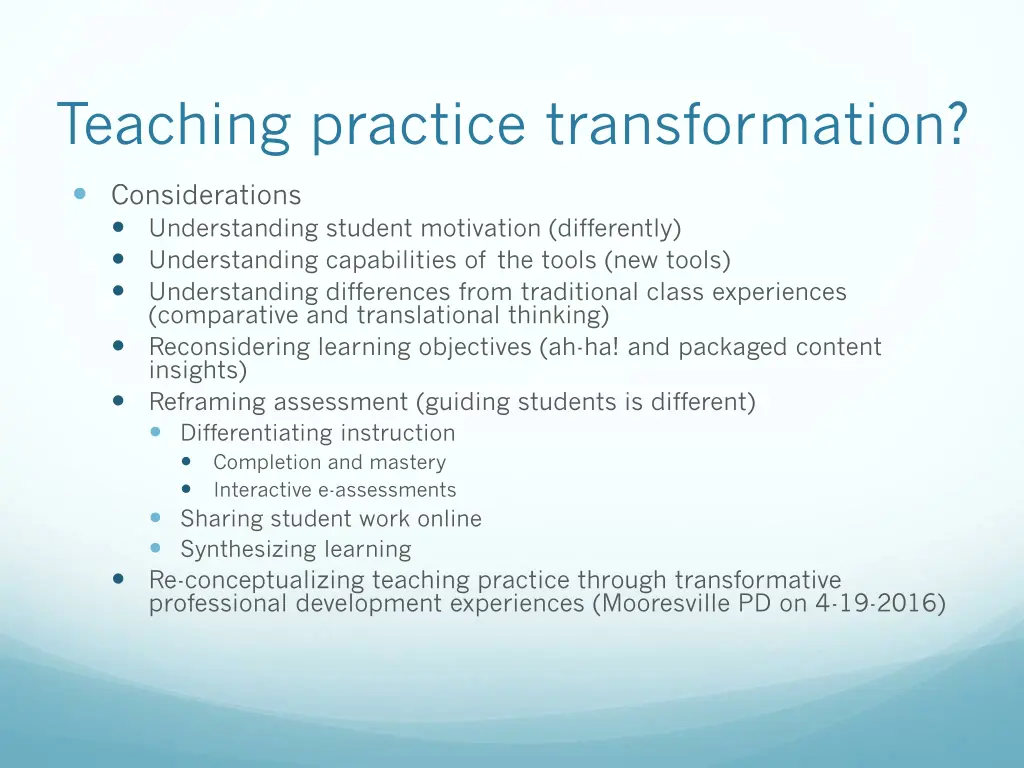 Teaching practice transformation?

- Considerations
  - Understanding student motivation (differently)
  - Understanding capabilities of the tools (new tools)
  - Understanding differences from traditional class experiences (comparative and translational thinking)
  - Reconsidering learning objectives (ah-ha! and packaged content insights)
  - Reframing assessment (guiding students is different)
    - Differentiating instruction
      - Completion and mastery
      - Interactive e-assessments
    - Sharing student work online
    - Synthesizing learning
  - Re-conceptualizing teaching practice through transformative professional development experiences (Mooresville PD on 4-19-2016)